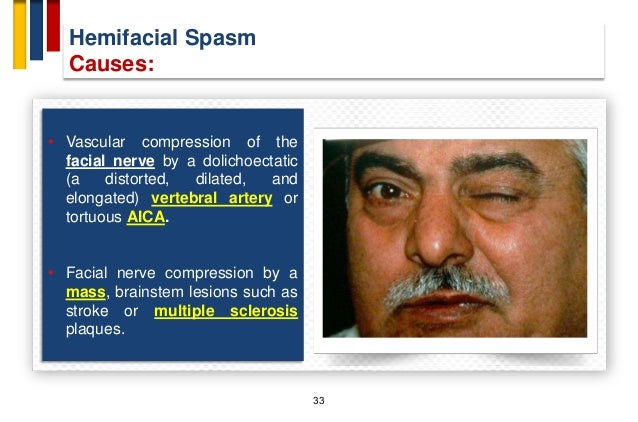 Hemifacial Spasm
Causes:

• Vascular compression of the facial nerve by a dolichoectatic (a distorted, dilated, and elongated) vertebral artery or tortuous AICA.

• Facial nerve compression by a mass, brainstem lesions such as stroke or multiple sclerosis plaques.

33